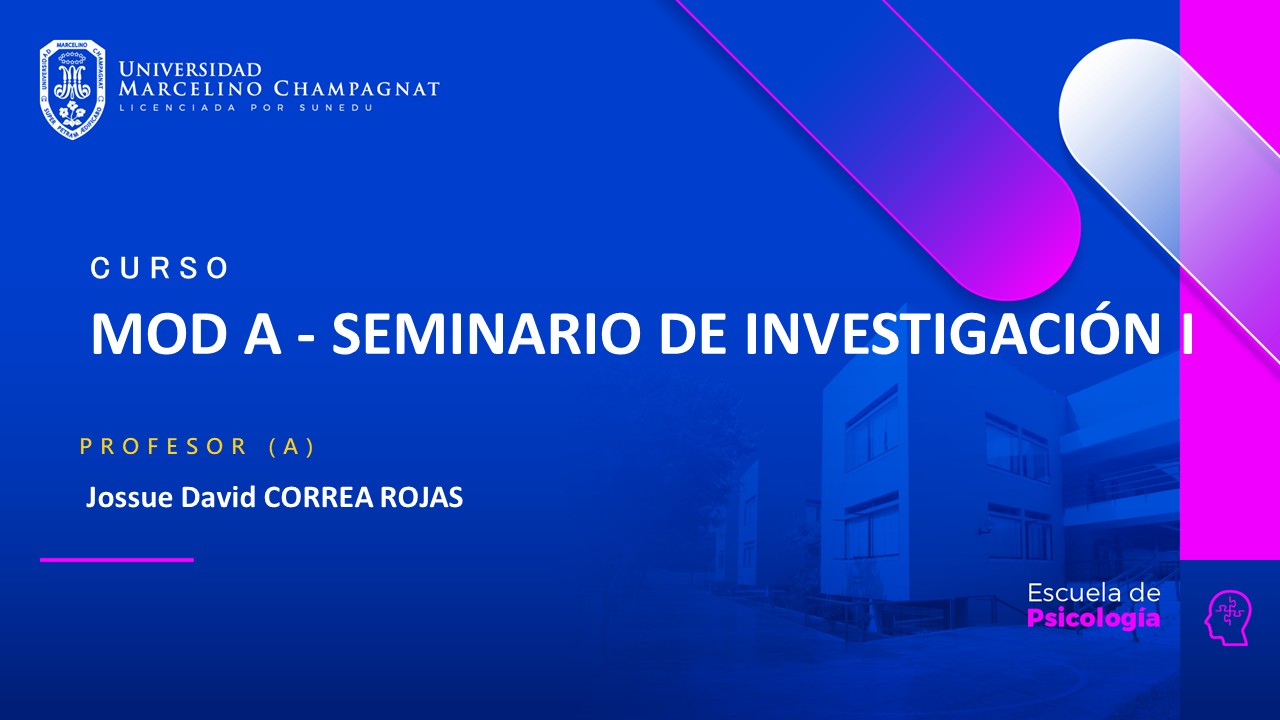 UNIVERSIDAD MARCELINO CHAMPAGNAT
LICENCIADA POR SUNEDU

CURSO
MOD A - SEMINARIO DE INVESTIGACIÓN I

PROFESOR (A)
Jossue David CORREA ROJAS

Escuela de
Psicología